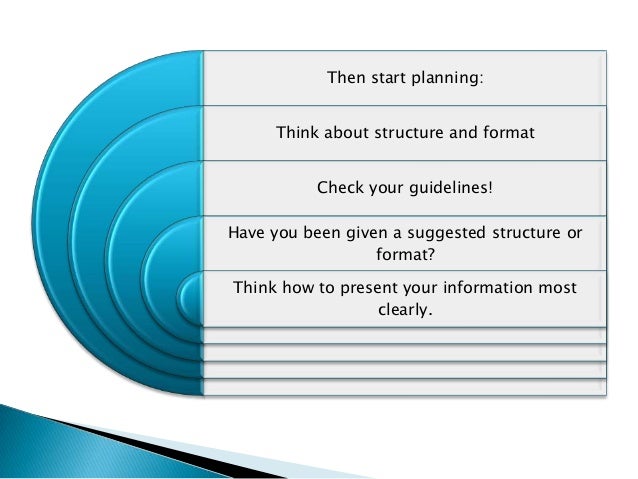 Then start planning:

Think about structure and format

Check your guidelines!

Have you been given a suggested structure or format?

Think how to present your information most clearly.